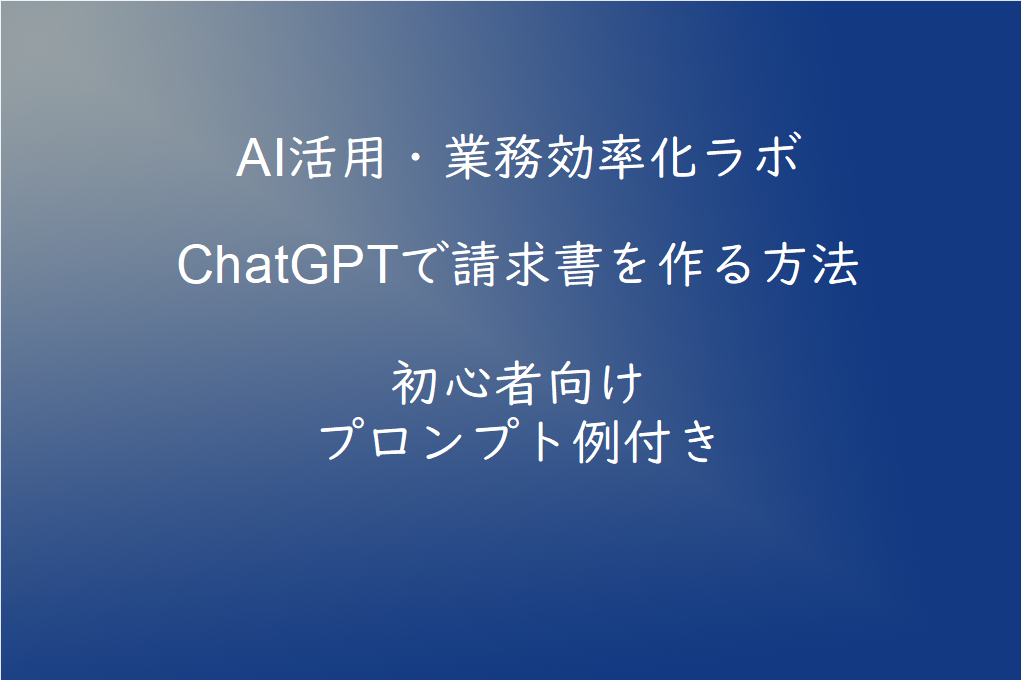 AI活用・業務効率化ラボ

ChatGPTで請求書を作る方法

初心者向け
プロンプト例付き